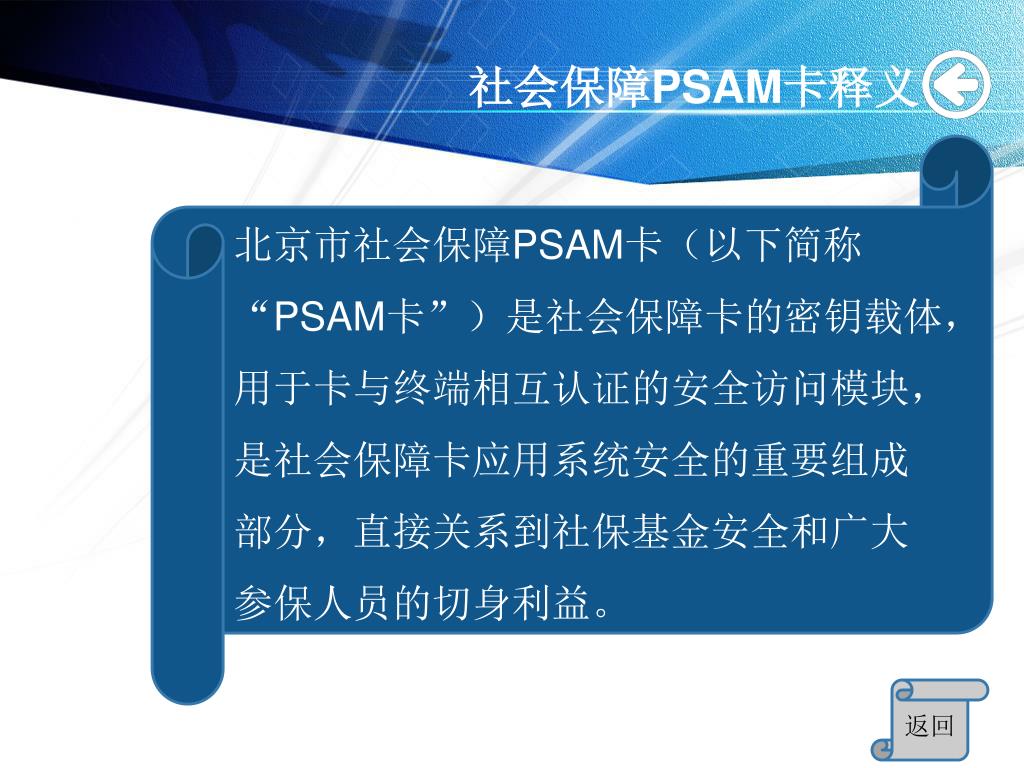 社会保障PSAM卡释义

北京市社会保障PSAM卡（以下简称“PSAM卡”）是社会保障卡的密钥载体，用于卡与终端相互认证的安全访问模块，是社会保障卡应用系统安全的重要组成部分，直接关系到社保基金安全和广大参保人员的切身利益。

返回